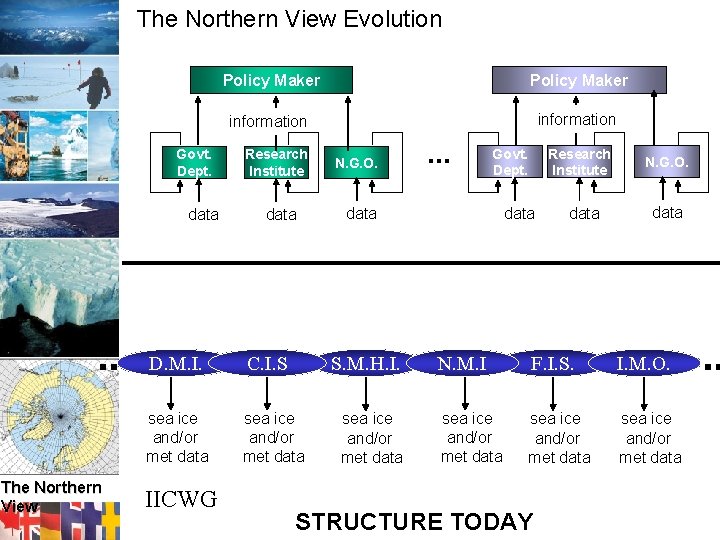 The Northern View Evolution

Policy Maker

information

Govt. Dept.

Research Institute

N.G.O.

data

data

data

...

Policy Maker

information

Govt. Dept.

Research Institute

N.G.O.

data

data

data

..

D.M.I.

C.I.S

S.M.H.I.

N.M.I

F.I.S.

I.M.O.

..

sea ice and/or met data

sea ice and/or met data

sea ice and/or met data

sea ice and/or met data

sea ice and/or met data

sea ice and/or met data

The Northern View

IICWG

STRUCTURE TODAY